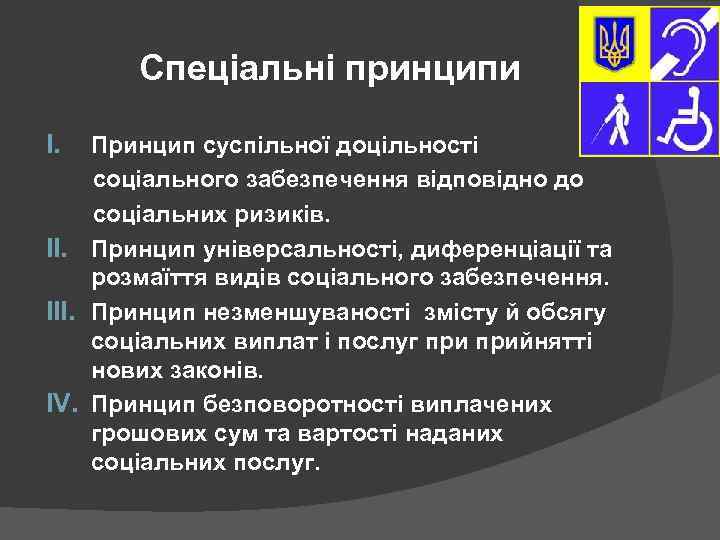 Спеціальні принципи

I. Принцип суспільної доцільності соціального забезпечення відповідно до соціальних ризиків.

II. Принцип універсальності, диференціації та розмаїття видів соціального забезпечення.

III. Принцип незменшуваності змісту й обсягу соціальних виплат і послуг при прийнятті нових законів.

IV. Принцип безповоротності виплачених грошових сум та вартості наданих соціальних послуг.